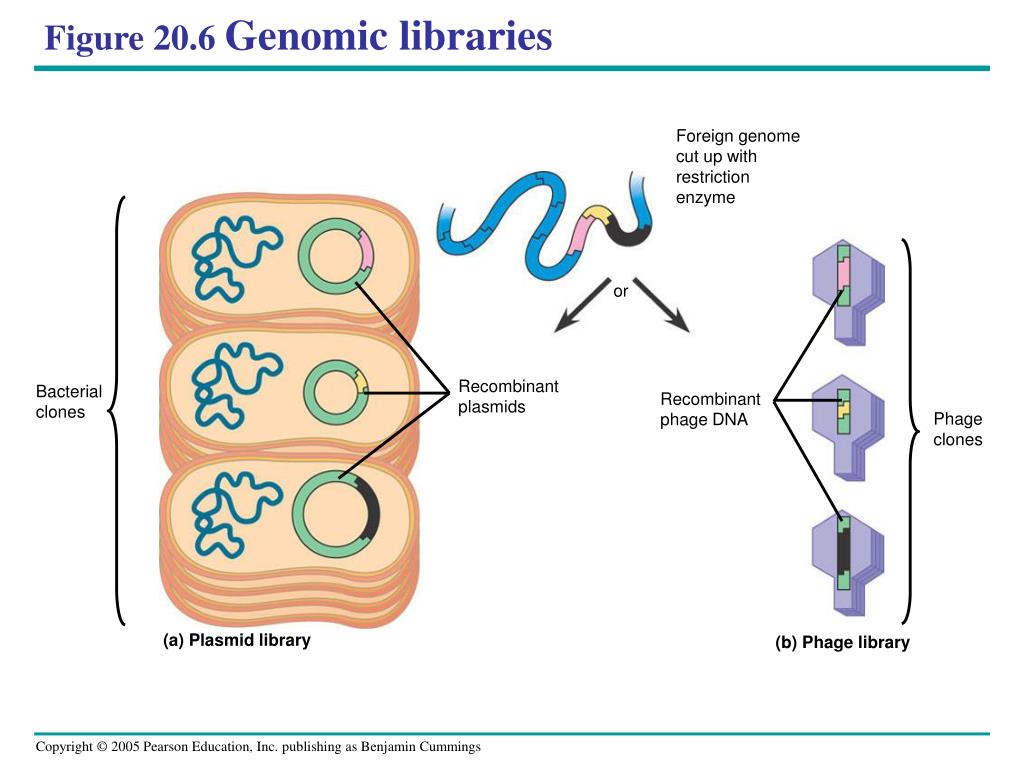 Figure 20.6 Genomic libraries

Foreign genome cut up with restriction enzyme

or

Bacterial clones

Recombinant plasmids

Recombinant phage DNA

Phage clones

(a) Plasmid library

(b) Phage library

Copyright © 2005 Pearson Education, Inc. publishing as Benjamin Cummings